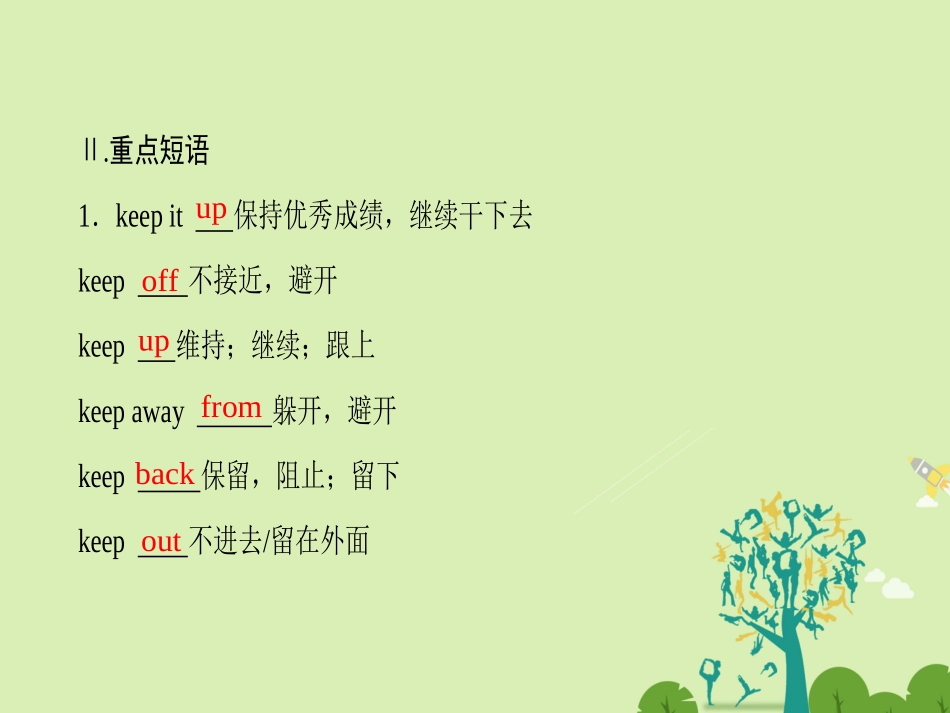 Ⅱ.重点短语

1. keep it up 保持优秀成绩，继续干下去

keep off 不接近，避开

keep up 维持；继续；跟上

keep away from 躲开，避开

keep back 保留，阻止；留下

keep out 不进去/留在外面